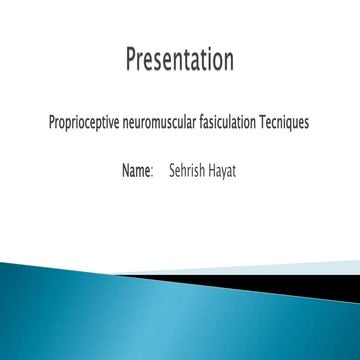 Presentation

Proprioceptive neuromuscular fasiculation Tecniques

Name: Sehrish Hayat